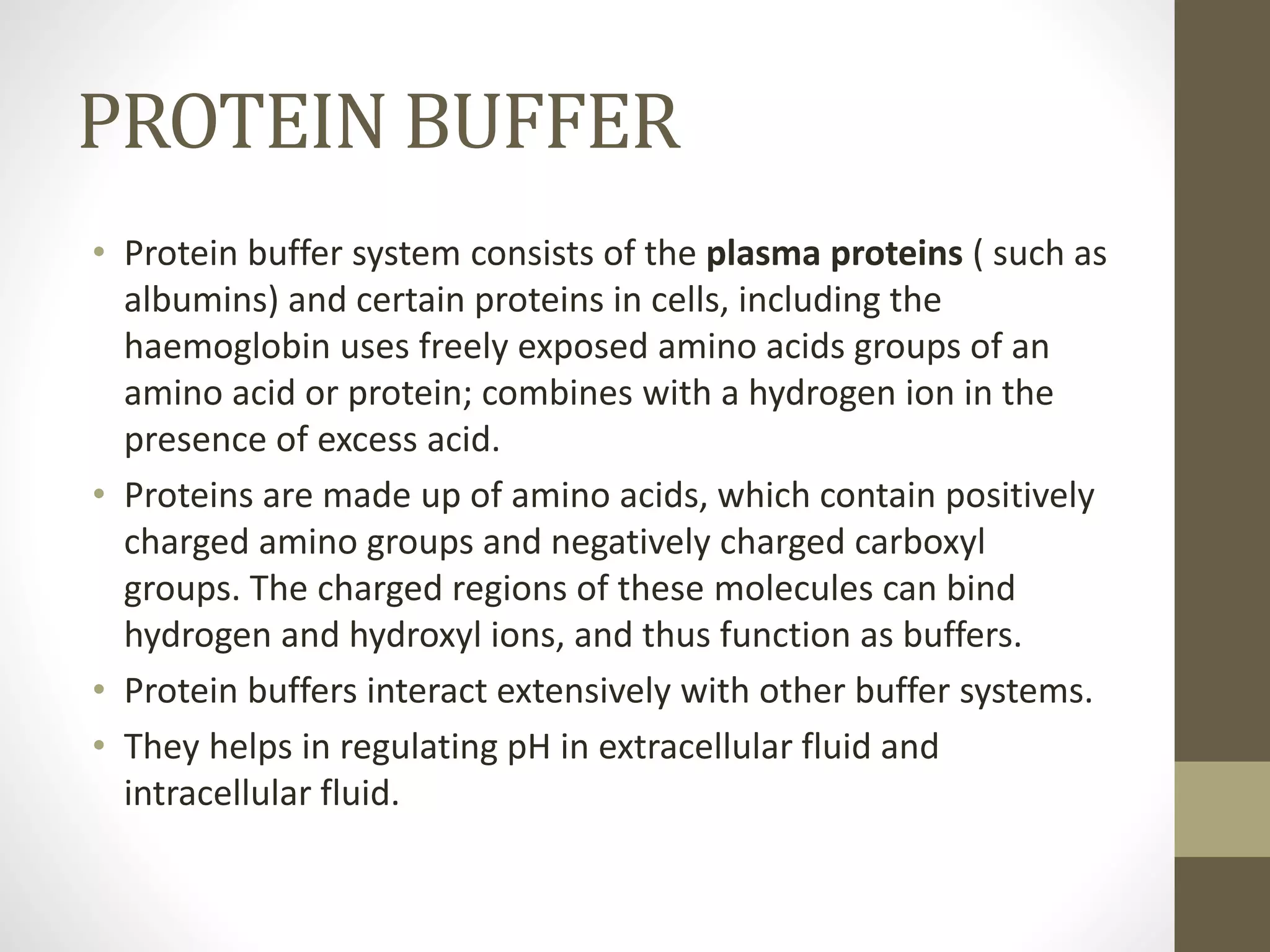 PROTEIN BUFFER

• Protein buffer system consists of the plasma proteins ( such as albumins) and certain proteins in cells, including the haemoglobin uses freely exposed amino acids groups of an amino acid or protein; combines with a hydrogen ion in the presence of excess acid.

• Proteins are made up of amino acids, which contain positively charged amino groups and negatively charged carboxyl groups. The charged regions of these molecules can bind hydrogen and hydroxyl ions, and thus function as buffers.

• Protein buffers interact extensively with other buffer systems.

• They helps in regulating pH in extracellular fluid and intracellular fluid.